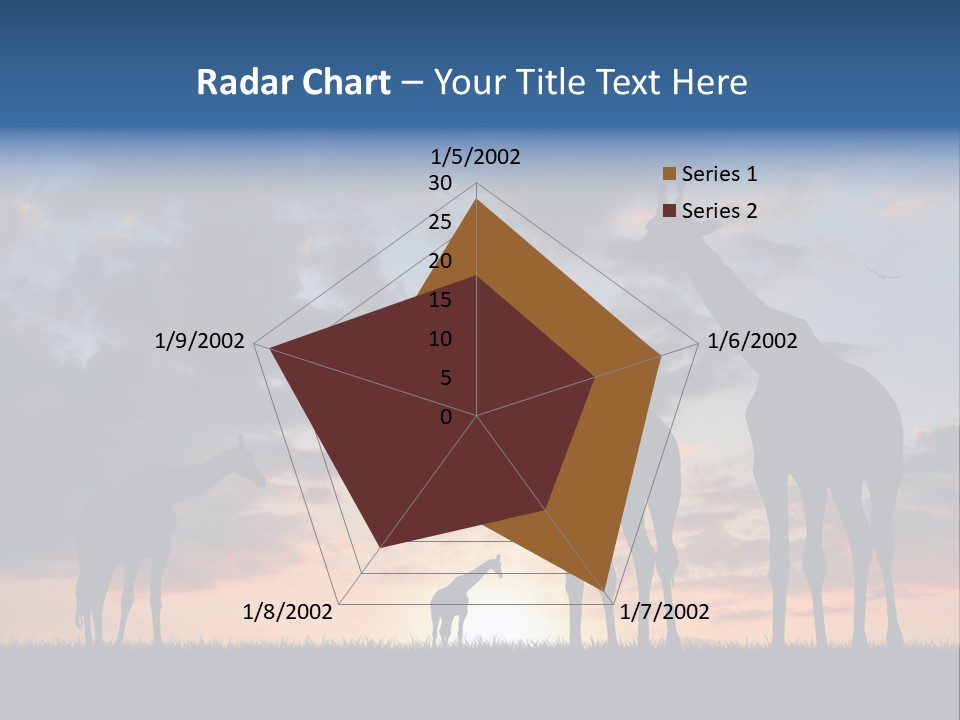 Radar Chart – Your Title Text Here

1/5/2002
30
25
20
15
10
5
0
1/6/2002
1/7/2002
1/8/2002
1/9/2002

Series 1
Series 2